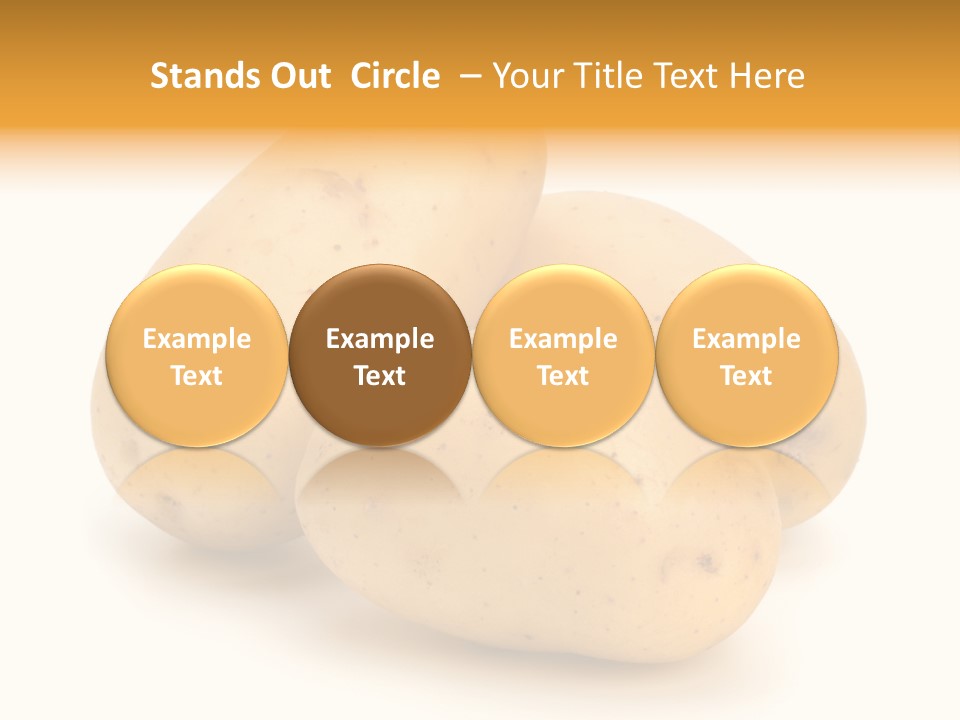 Stands Out Circle – Your Title Text Here

Example Text

Example Text

Example Text

Example Text